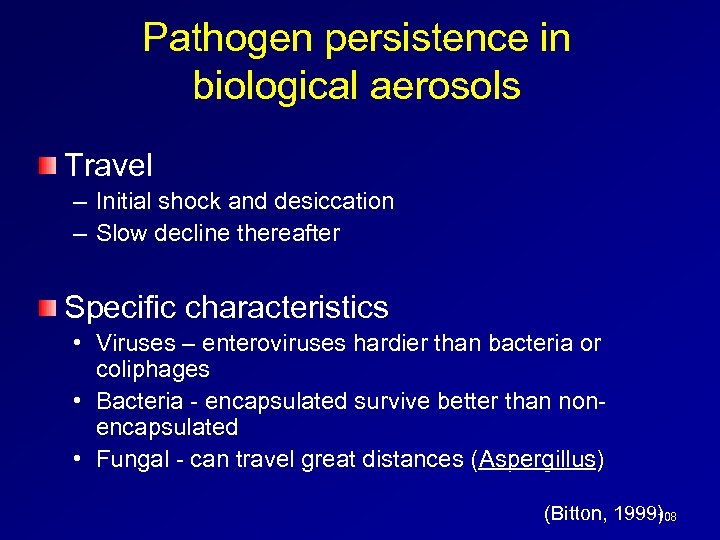 Pathogen persistence in biological aerosols

Travel
– Initial shock and desiccation
– Slow decline thereafter

Specific characteristics
• Viruses – enteroviruses hardier than bacteria or coliphages
• Bacteria - encapsulated survive better than non-encapsulated
• Fungal - can travel great distances (Aspergillus)

(Bitton, 1999)

108